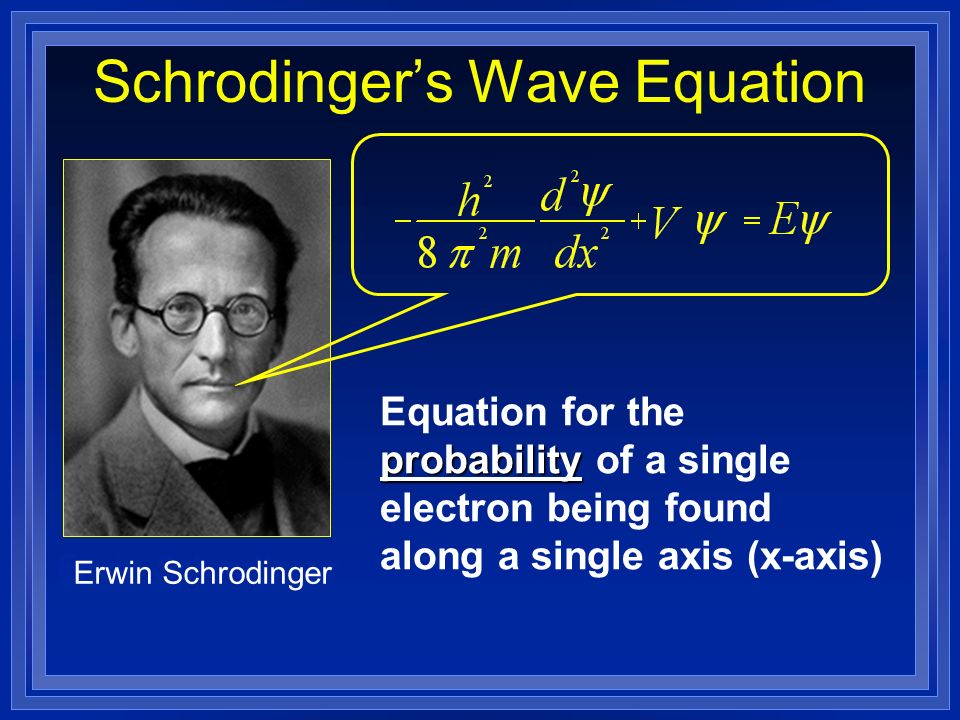 Schrodinger's Wave Equation

$-\frac{h^2}{8\pi^2 m}\frac{d^2\psi}{dx^2}+V\psi=E\psi$

Equation for the probability of a single electron being found along a single axis (x-axis)

Erwin Schrodinger